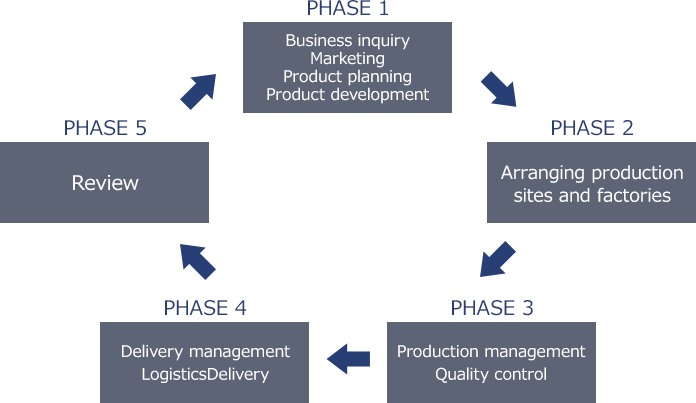 PHASE 1

Business inquiry
Marketing
Product planning
Product development

PHASE 2

Arranging production sites and factories

PHASE 3

Production management
Quality control

PHASE 4

Delivery management
LogisticsDelivery

PHASE 5

Review